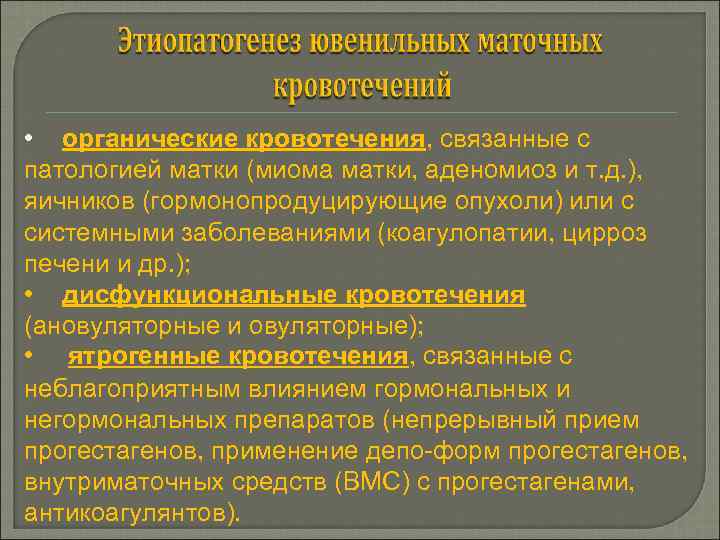 Этиопатогенез ювенильных маточных кровотечений

• органические кровотечения, связанные с патологией матки (миома матки, аденомиоз и т.д.), яичников (гормонопродуцирующие опухоли) или с системными заболеваниями (коагулопатии, цирроз печени и др.);

• дисфункциональные кровотечения (ановуляторные и овуляторные);

• ятрогенные кровотечения, связанные с неблагоприятным влиянием гормональных и негормональных препаратов (непрерывный прием прогестагенов, применение депо-форм прогестагенов, внутриматочных средств (ВМС) с прогестагенами, антикоагулянтов).